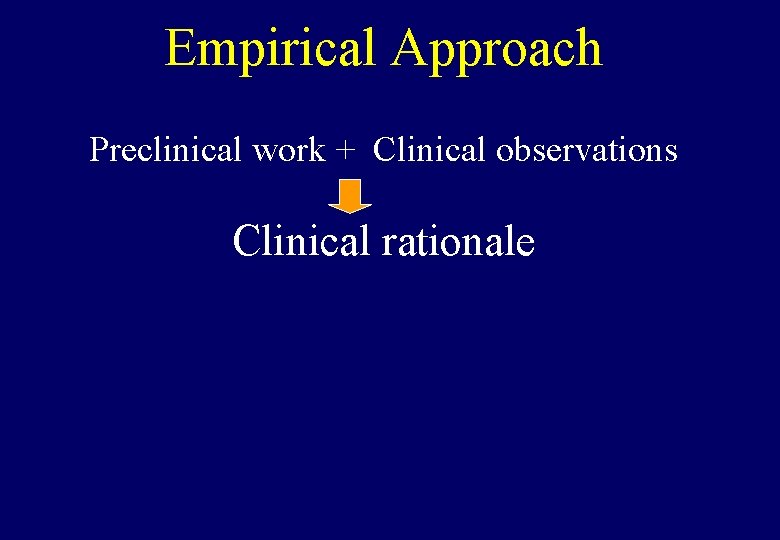 Empirical Approach

Preclinical work + Clinical observations

Clinical rationale